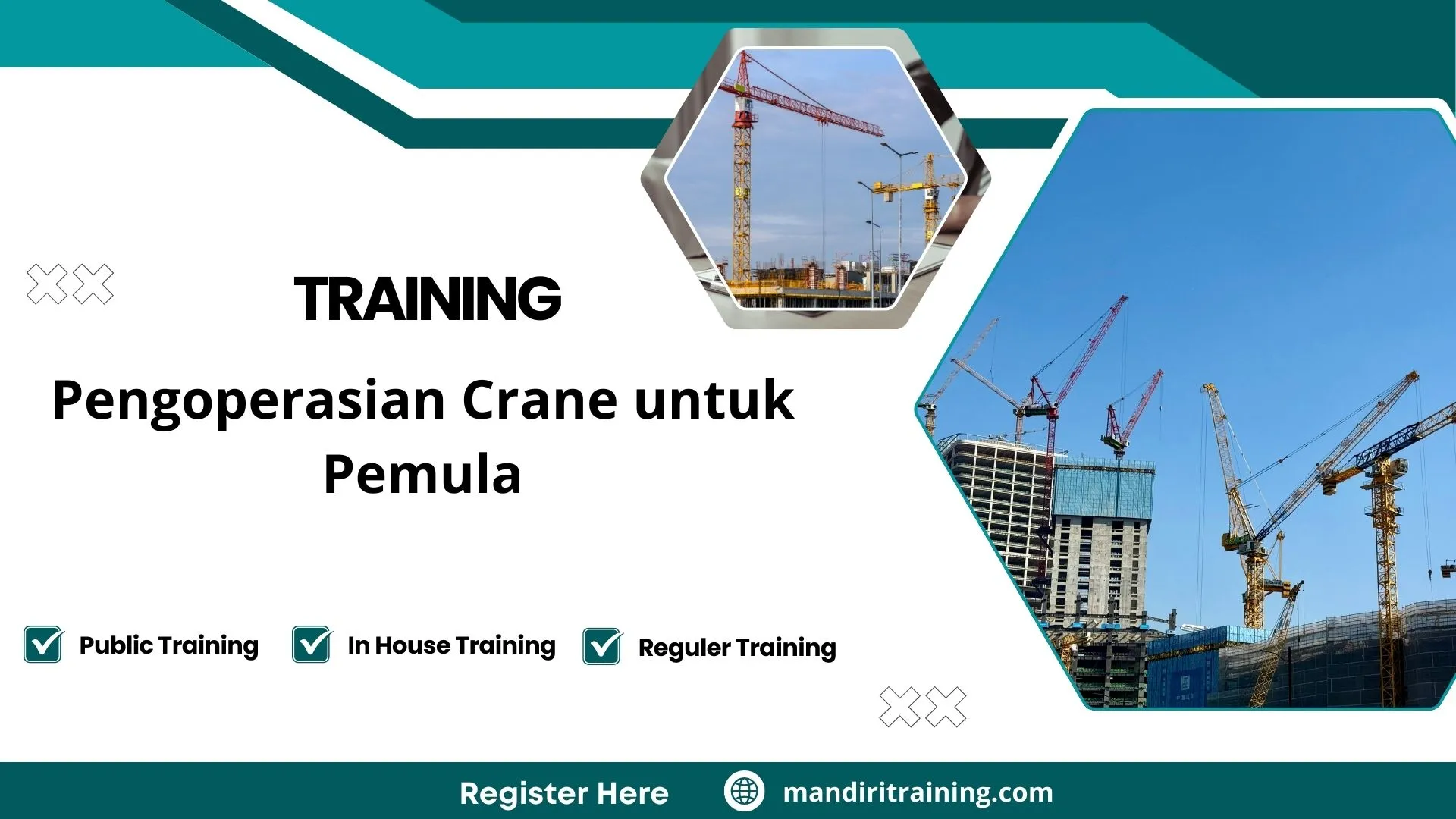 TRAINING

Pengoperasian Crane untuk Pemula

Public Training

In House Training

Reguler Training

Register Here

mandiritraining.com